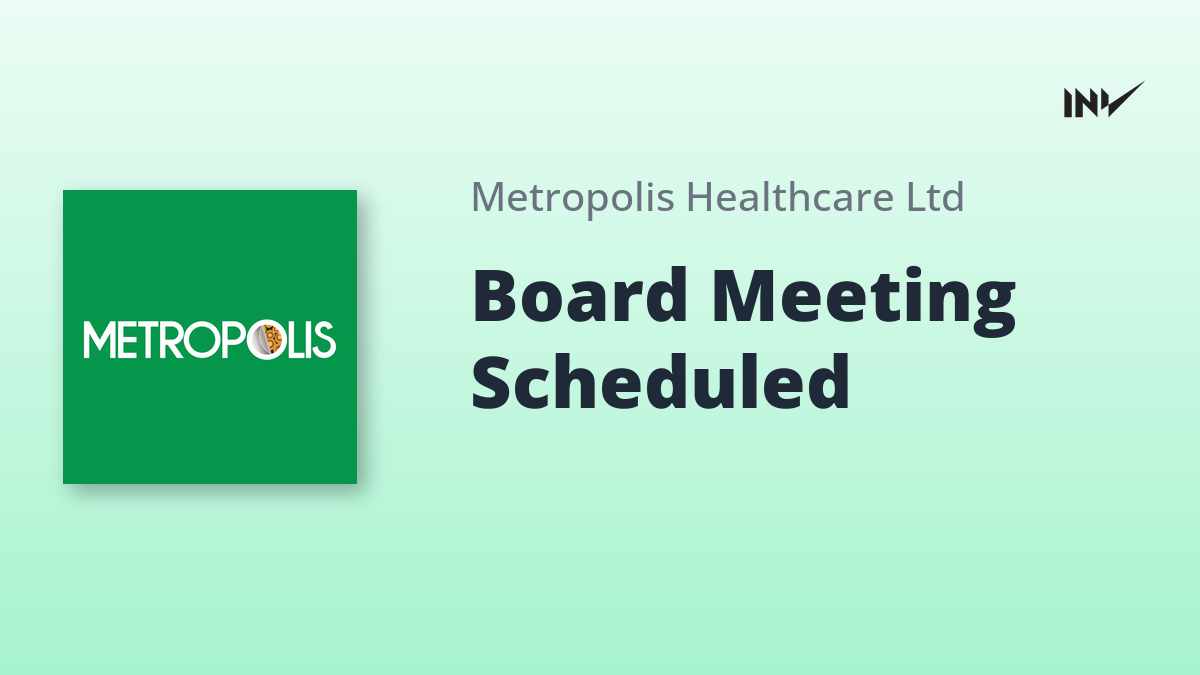 INV

METROPOLIS

Metropolis Healthcare Ltd

Board Meeting Scheduled